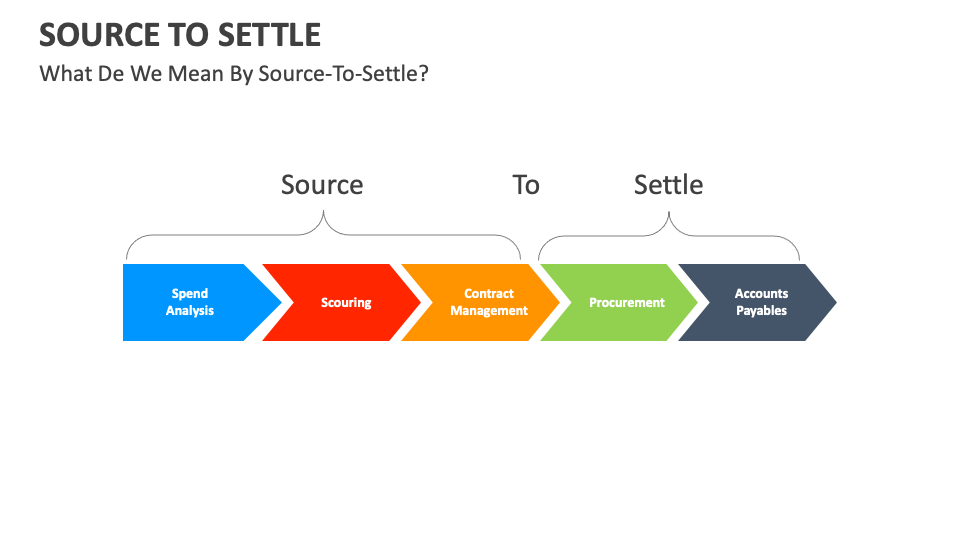 SOURCE TO SETTLE

What De We Mean By Source-To-Settle?

Source

To

Settle

Spend Analysis

Scouring

Contract Management

Procurement

Accounts Payables